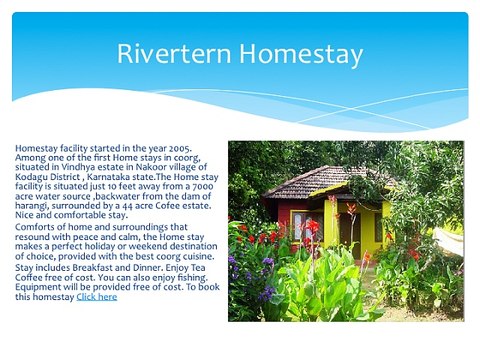 Rivertern Homestay

Homestay facility started in the year 2005. Among one of the first Home stays in coorg, situated in Vindhya estate in Nakoor village of Kodagu District , Karnataka state.The Home stay facility is situated just 10 feet away from a 7000 acre water source ,backwater from the dam of harangi, surrounded by a 44 acre Cofee estate. Nice and comfortable stay.

Comforts of home and surroundings that resound with peace and calm, the Home stay makes a perfect holiday or weekend destination of choice, provided with the best coorg cuisine.

Stay includes Breakfast and Dinner. Enjoy Tea Coffee free of cost. You can also enjoy fishing. Equipment will be provided free of cost. To book this homestay Click here